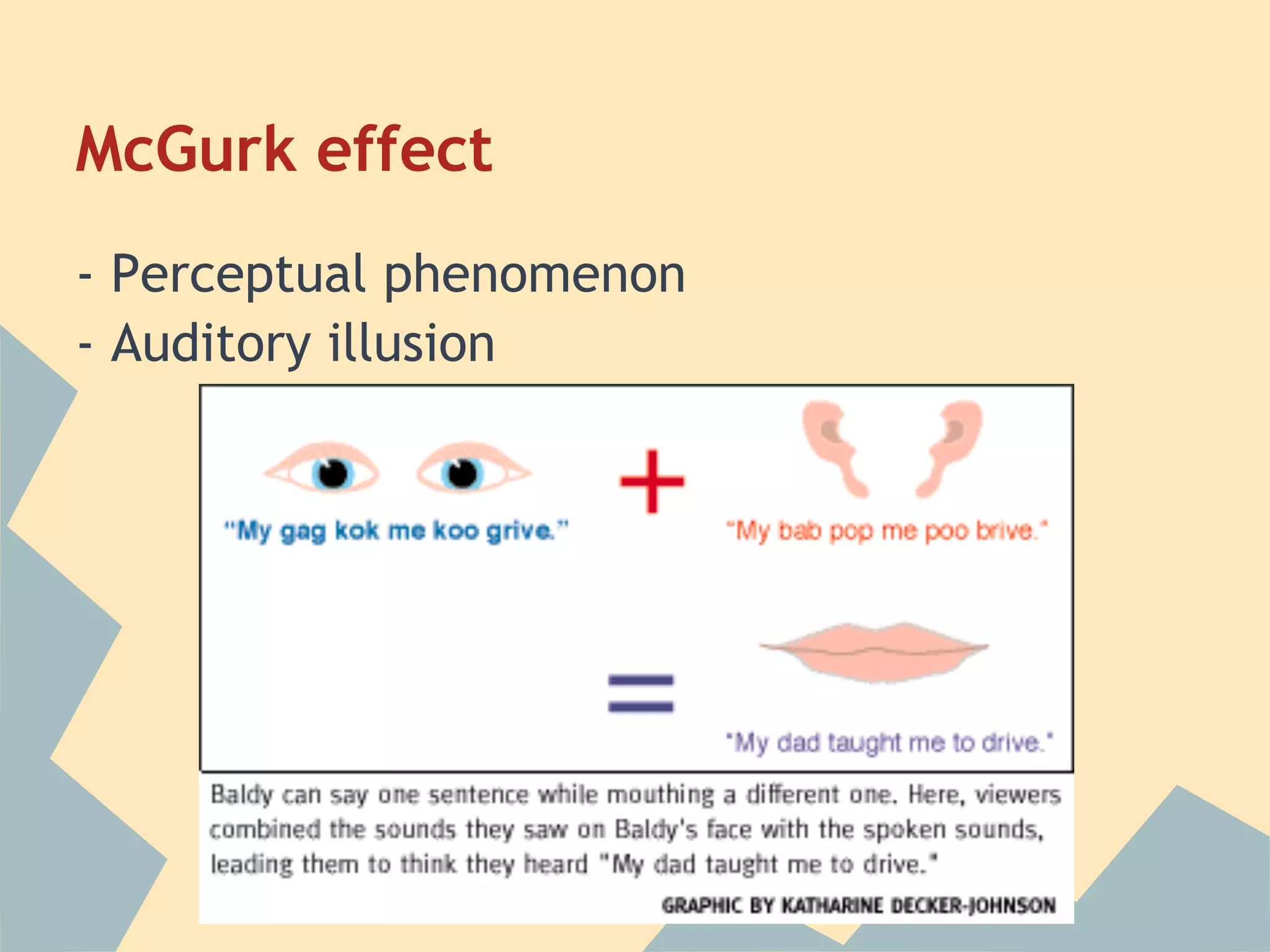 McGurk effect

- Perceptual phenomenon
- Auditory illusion

"My gag kok me koo grive."

+

"My bab pop me poo brive."

=

"My dad taught me to drive."

Baldy can say one sentence while mouthing a different one. Here, viewers combined the sounds they saw on Baldy's face with the spoken sounds, leading them to think they heard "My dad taught me to drive."

GRAPHIC BY KATHARINE DECKER-JOHNSON